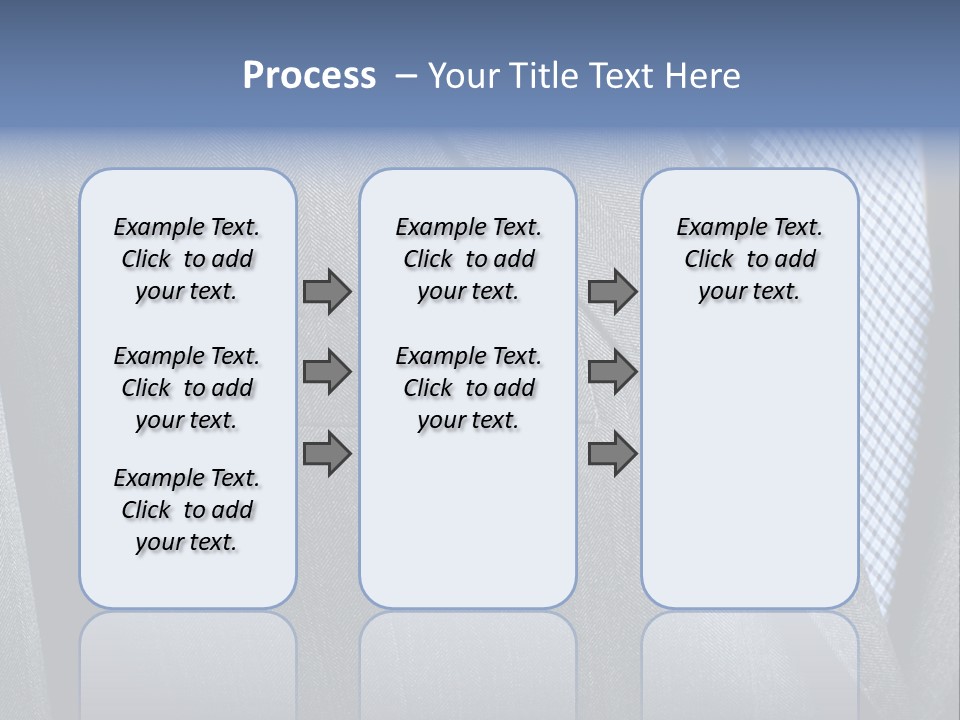 Process – Your Title Text Here

Example Text. Click to add your text.

Example Text. Click to add your text.

Example Text. Click to add your text.

Example Text. Click to add your text.

Example Text. Click to add your text.

Example Text. Click to add your text.